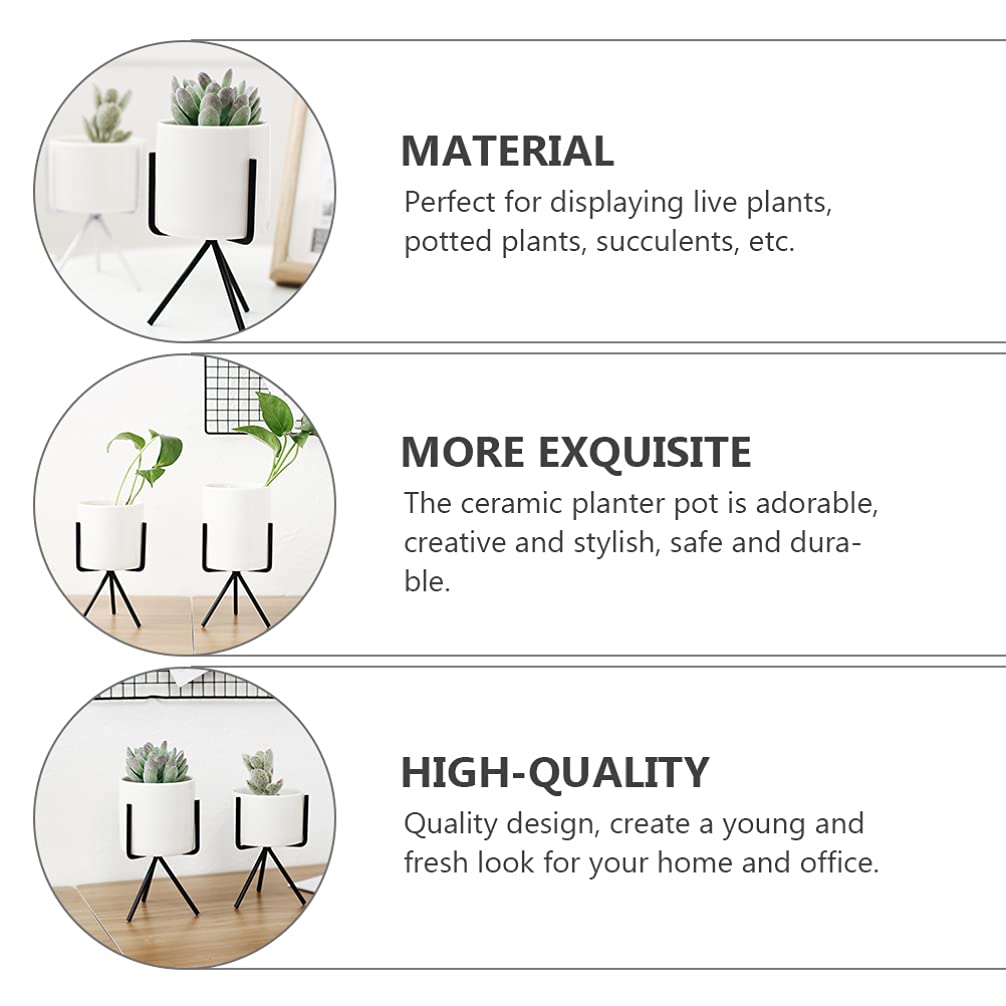 MATERIAL

Perfect for displaying live plants, potted plants, succulents, etc.

MORE EXQUISITE

The ceramic planter pot is adorable, creative and stylish, safe and durable.

HIGH-QUALITY

Quality design, create a young and fresh look for your home and office.